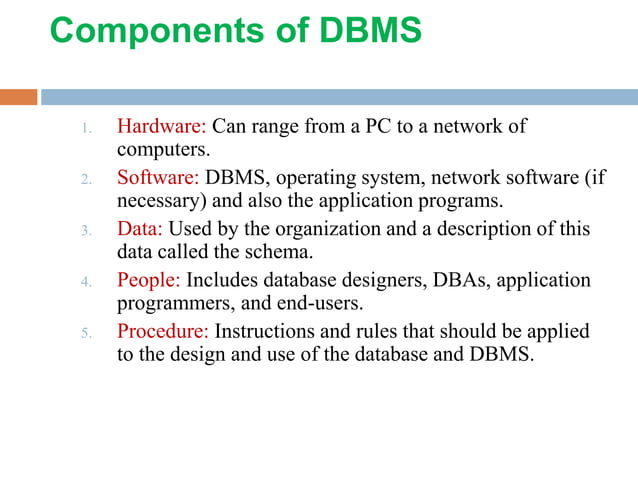 Components of DBMS

1. Hardware: Can range from a PC to a network of computers.
2. Software: DBMS, operating system, network software (if necessary) and also the application programs.
3. Data: Used by the organization and a description of this data called the schema.
4. People: Includes database designers, DBAs, application programmers, and end-users.
5. Procedure: Instructions and rules that should be applied to the design and use of the database and DBMS.